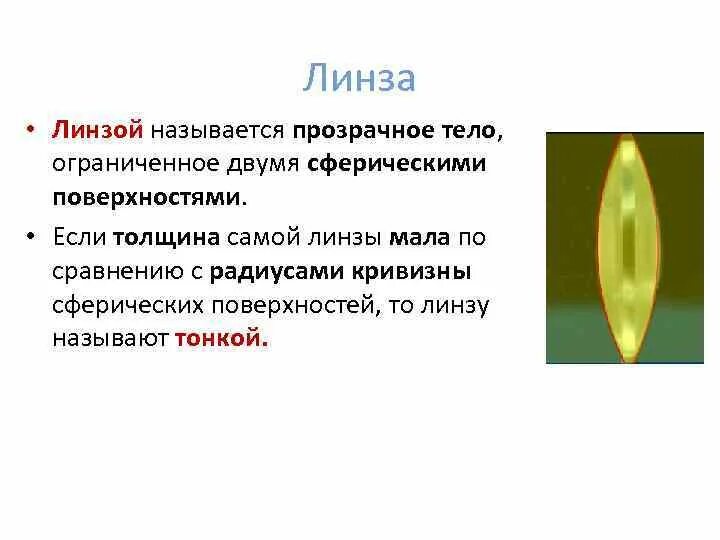 Линза

• Линзой называется прозрачное тело, ограниченное двумя сферическими поверхностями.

• Если толщина самой линзы мала по сравнению с радиусами кривизны сферических поверхностей, то линзу называют тонкой.